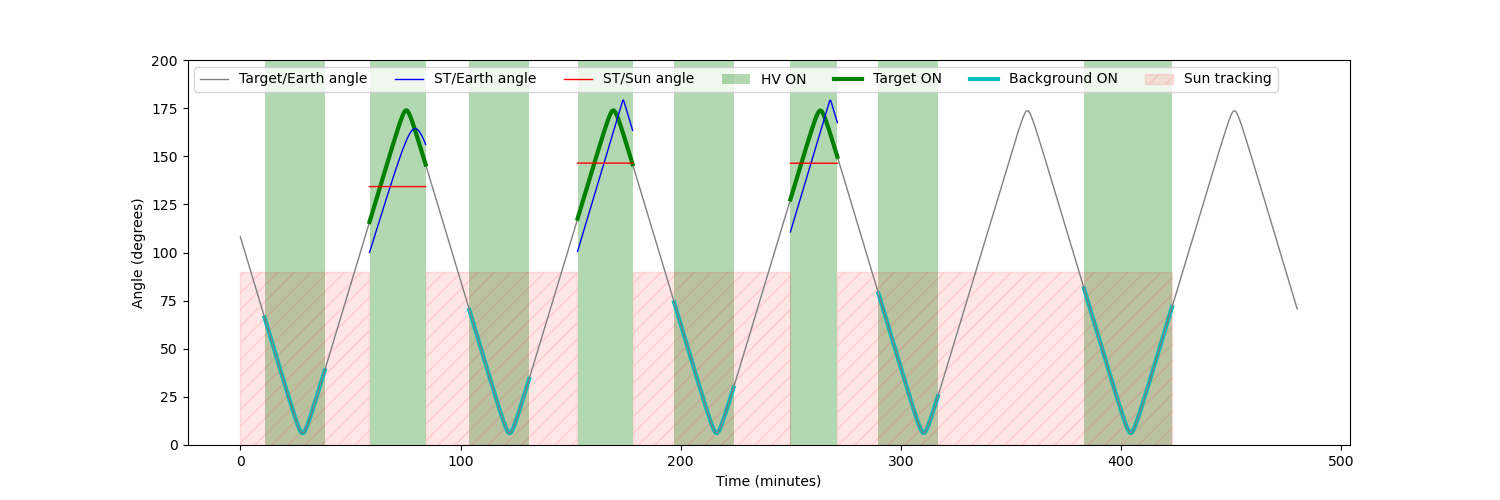 Target/Earth angle
ST/Earth angle
ST/Sun angle
HV ON
Target ON
Background ON
Sun tracking

Angle (degrees)
200
175
150
125
100
75
50
25
0

0
100
200
300
400
500
Time (minutes)